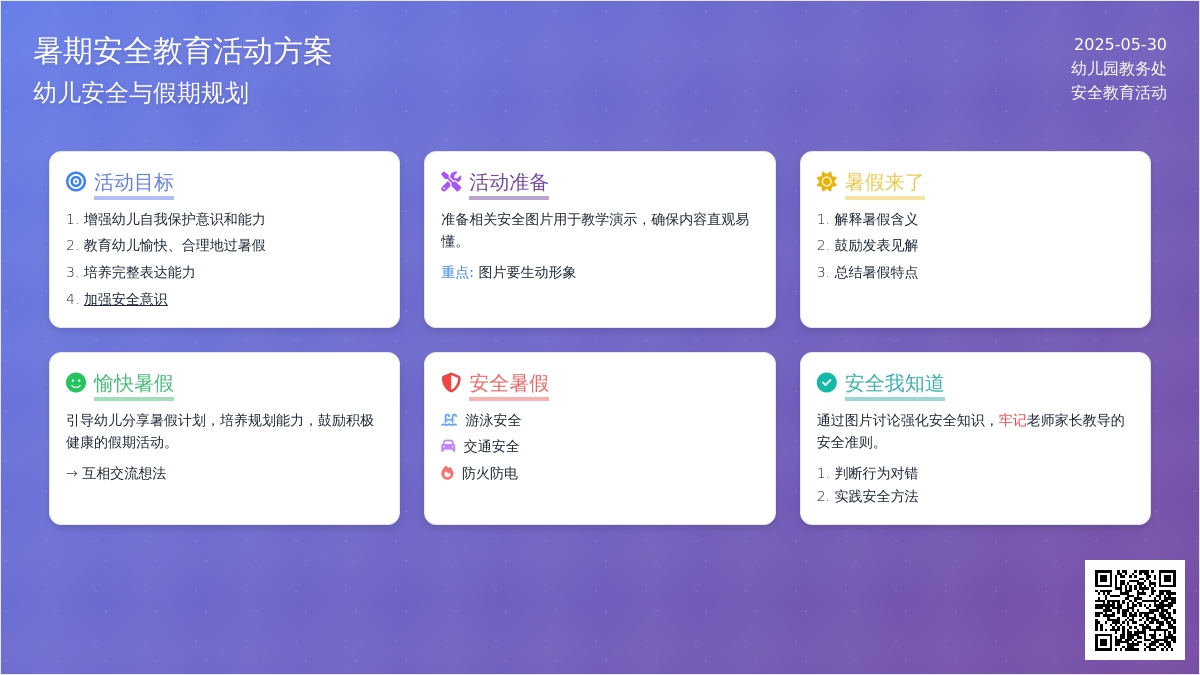 暑期安全教育活动方案
幼儿安全与假期规划

2025-05-30
幼儿园教务处
安全教育活动

活动目标
1. 增强幼儿自我保护意识和能力
2. 教育幼儿愉快、合理地过暑假
3. 培养完整表达能力
4. 加强安全意识

活动准备
准备相关安全图片用于教学演示，确保内容直观易懂。
重点: 图片要生动形象

暑假来了
1. 解释暑假含义
2. 鼓励发表见解
3. 总结暑假特点

愉快暑假
引导幼儿分享暑假计划，培养规划能力，鼓励积极健康的假期活动。
→ 互相交流想法

安全暑假
游泳安全
交通安全
防火防电

安全我知道
通过图片讨论强化安全知识，牢记老师家长教导的安全准则。
1. 判断行为对错
2. 实践安全方法